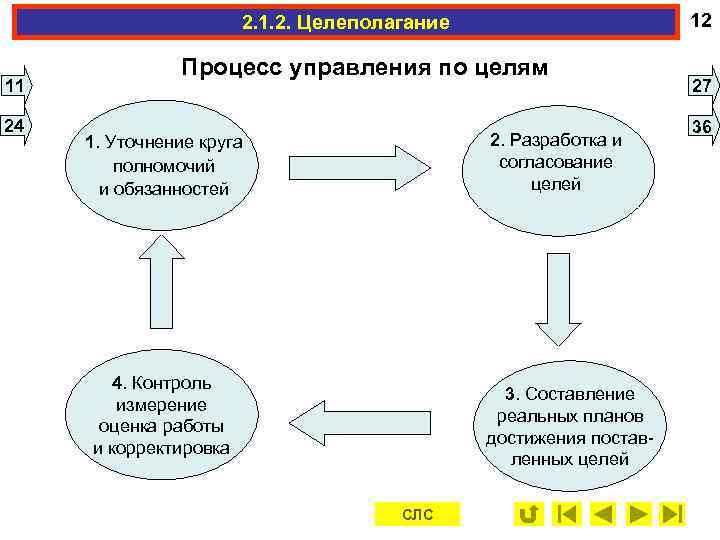 2.1.2. Целеполагание

12

Процесс управления по целям

11

24

27

36

1. Уточнение круга полномочий и обязанностей

2. Разработка и согласование целей

3. Составление реальных планов достижения поставленных целей

4. Контроль измерение оценка работы и корректировка

СЛС